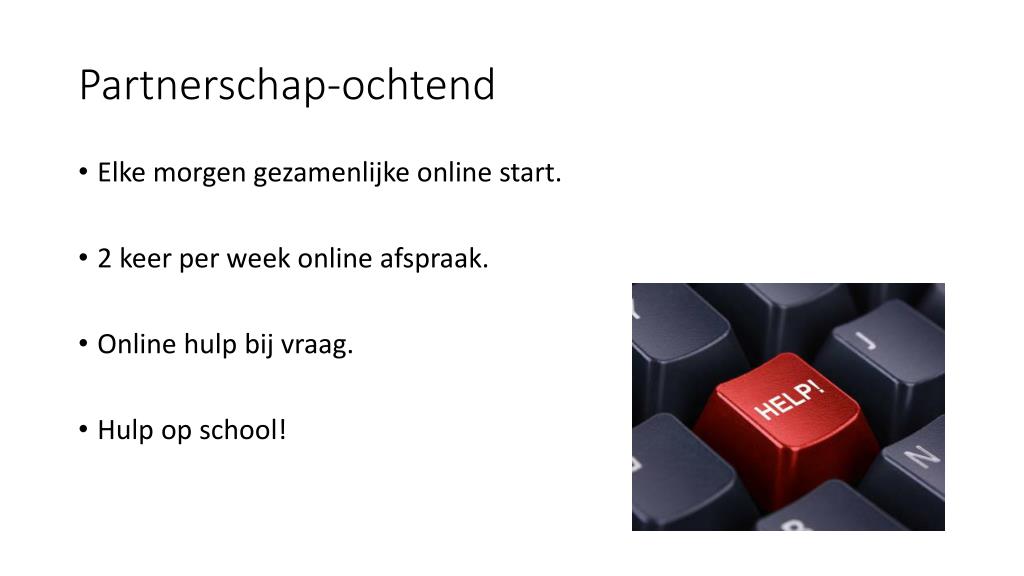 Partnerschap-ochtend

• Elke morgen gezamenlijke online start.

• 2 keer per week online afspraak.

• Online hulp bij vraag.

• Hulp op school!

HELP!

J

N